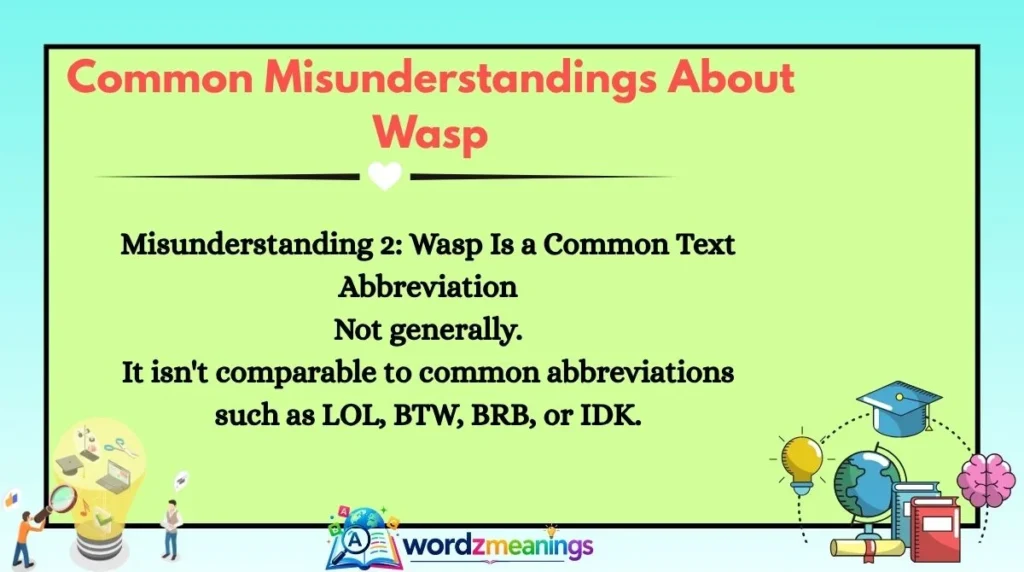 Common Misunderstandings About Wasp

Misunderstanding 2: Wasp Is a Common Text Abbreviation
Not generally.
It isn't comparable to common abbreviations such as LOL, BTW, BRB, or IDK.

wordzmeanings